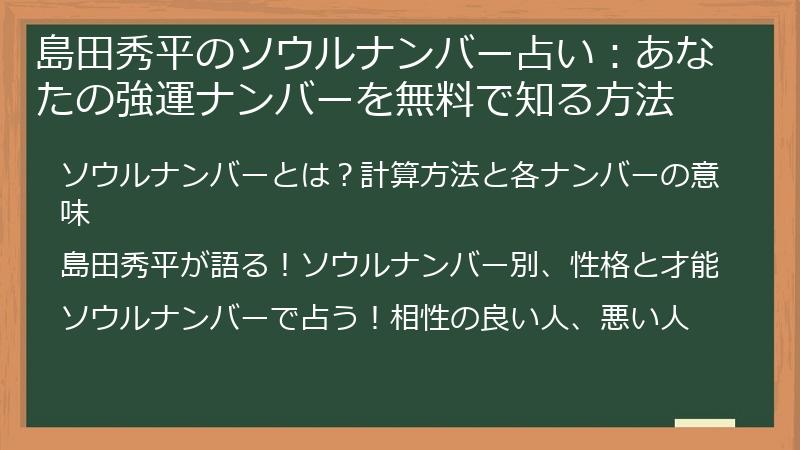 島田秀平のソウルナンバー占い：あなたの強運ナンバーを無料で知る方法

ソウルナンバーとは？計算方法と各ナンバーの意味

島田秀平が語る！ソウルナンバー別、性格と才能

ソウルナンバーで占う！相性の良い人、悪い人